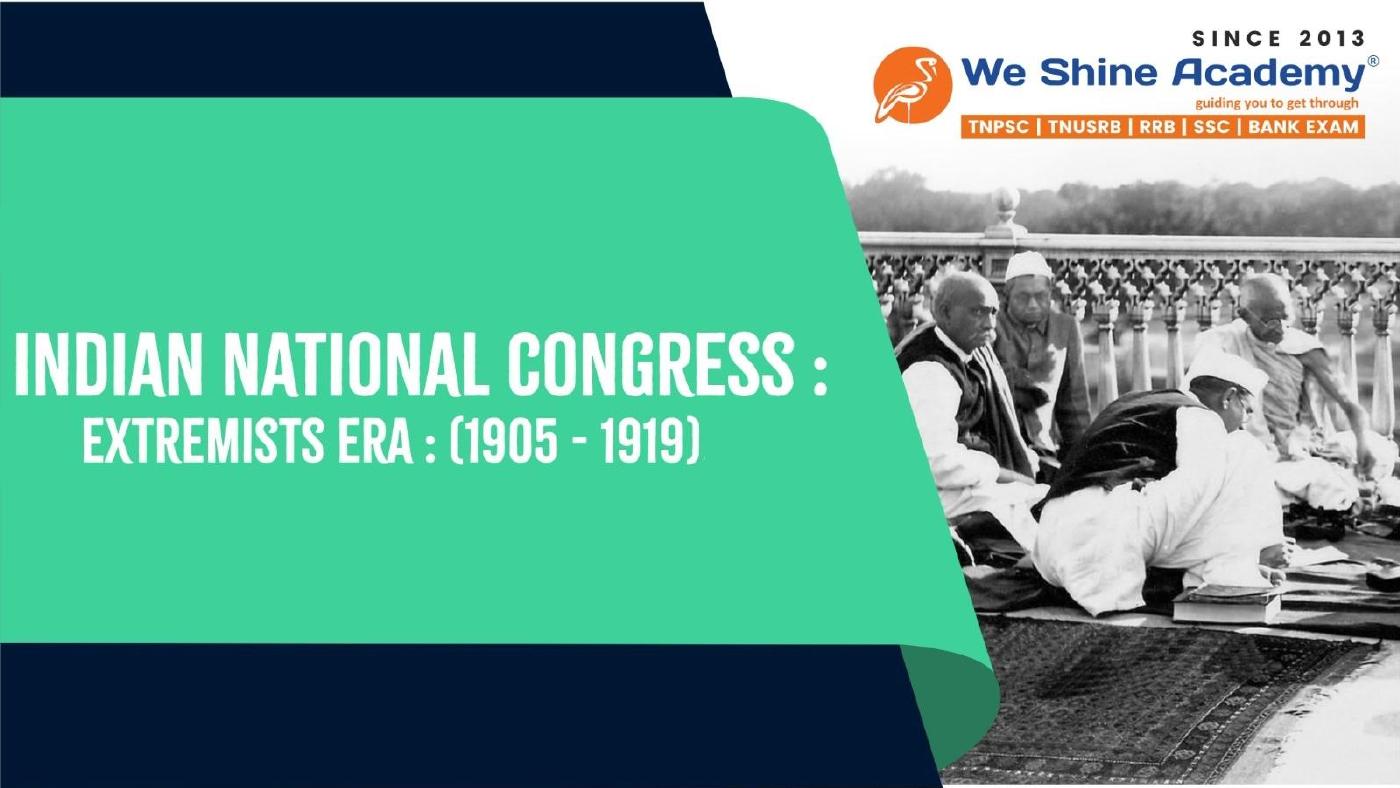 SINCE 2013
We Shine Academy®
guiding you to get through
TNPSC | TNUSRB | RRB | SSC | BANK EXAM

INDIAN NATIONAL CONGRESS :
EXTREMISTS ERA : (1905 - 1919)